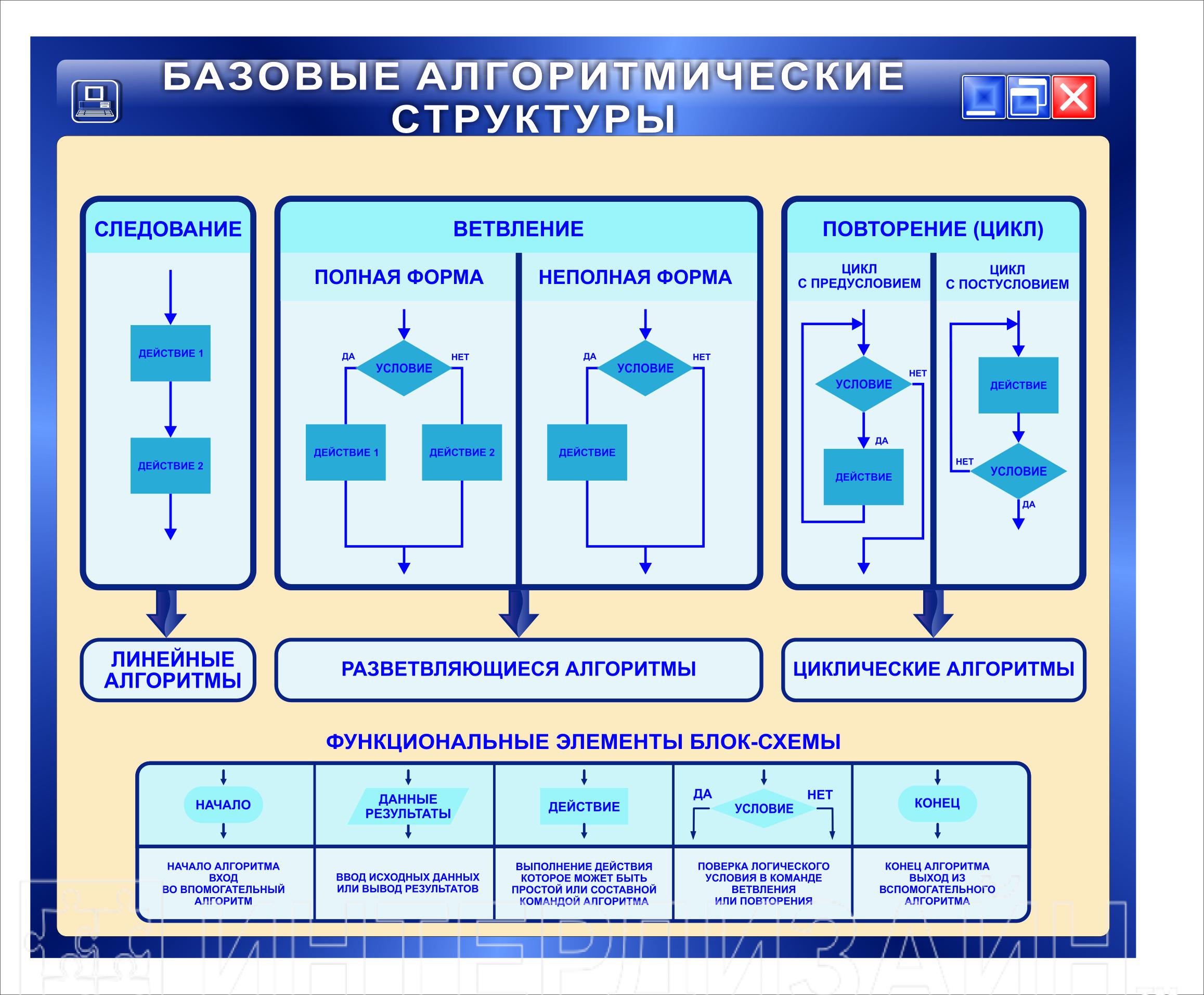 БАЗОВЫЕ АЛГОРИТМИЧЕСКИЕ СТРУКТУРЫ

СЛЕДОВАНИЕ

ДЕЙСТВИЕ 1

ДЕЙСТВИЕ 2

ВЕТВЛЕНИЕ

ПОЛНАЯ ФОРМА

ДА УСЛОВИЕ НЕТ

ДЕЙСТВИЕ 1 ДЕЙСТВИЕ 2

НЕПОЛНАЯ ФОРМА

ДА УСЛОВИЕ НЕТ

ДЕЙСТВИЕ

ПОВТОРЕНИЕ (ЦИКЛ)

ЦИКЛ С ПРЕДУСЛОВИЕМ

УСЛОВИЕ НЕТ

ДА

ДЕЙСТВИЕ

ЦИКЛ С ПОСТУСЛОВИЕМ

ДЕЙСТВИЕ

НЕТ УСЛОВИЕ

ДА

ЛИНЕЙНЫЕ АЛГОРИТМЫ

РАЗВЕТВЛЯЮЩИЕСЯ АЛГОРИТМЫ

ЦИКЛИЧЕСКИЕ АЛГОРИТМЫ

ФУНКЦИОНАЛЬНЫЕ ЭЛЕМЕНТЫ БЛОК-СХЕМЫ

| НАЧАЛО | ДАННЫЕ РЕЗУЛЬТАТЫ | ДЕЙСТВИЕ | ДА УСЛОВИЕ НЕТ | КОНЕЦ |
|---|---|---|---|---|
| НАЧАЛО АЛГОРИТМА ВХОД ВО ВПОМОГАТЕЛЬНЫЙ АЛГОРИТМ | ВВОД ИСХОДНЫХ ДАННЫХ ИЛИ ВЫВОД РЕЗУЛЬТАТОВ | ВЫПОЛНЕНИЕ ДЕЙСТВИЯ КОТОРОЕ МОЖЕТ БЫТЬ ПРОСТОЙ ИЛИ СОСТАВНОЙ КОМАНДОЙ АЛГОРИТМА | ПОВЕРКА ЛОГИЧЕСКОГО УСЛОВИЯ В КОМАНДЕ ВЕТВЛЕНИЯ ИЛИ ПОВТОРЕНИЯ | КОНЕЦ АЛГОРИТМА ВЫХОД ИЗ ВСПОМОГАТЕЛЬНОГО АЛГОРИТМА |

ИНТЕРДИЗАЙН